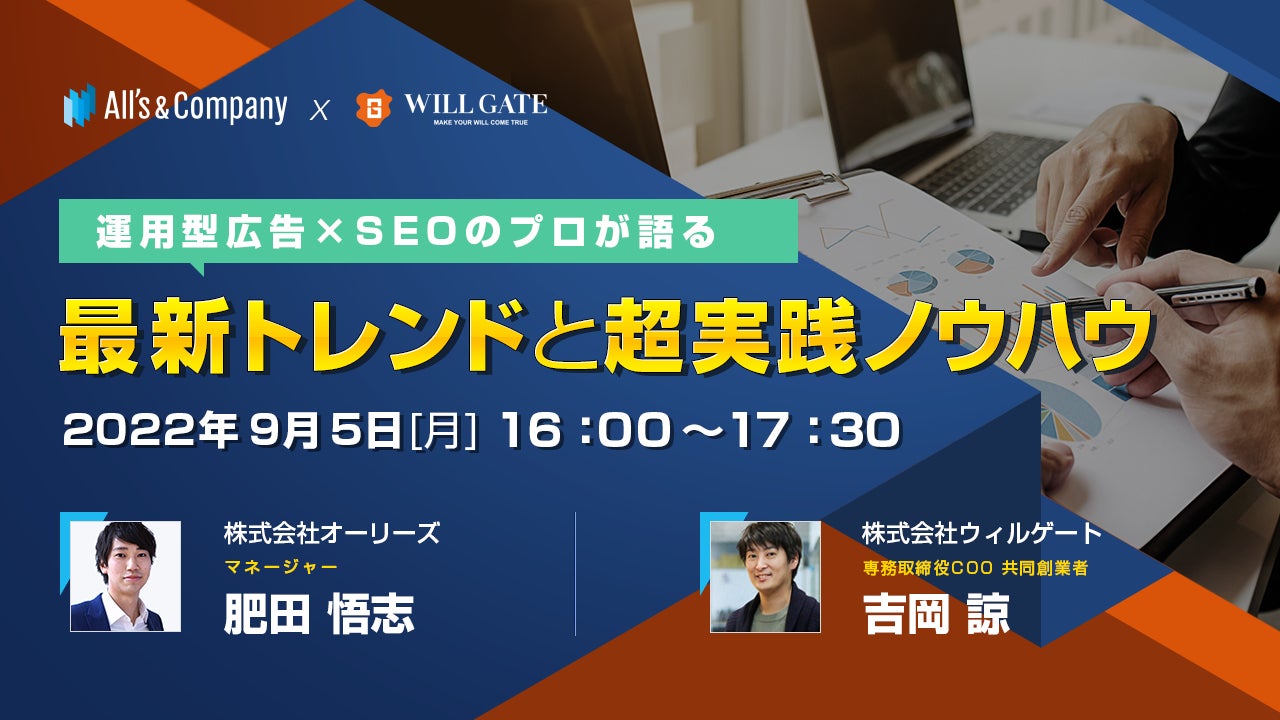 All's & Company x WILL GATE
MAKE YOUR WILL COME TRUE

運用型広告×SEOのプロが語る

最新トレンドと超実践ノウハウ

2022年9月5日[月] 16:00～17:30

株式会社オーリーズ
マネージャー
肥田 悟志

株式会社ウィルゲート
専務取締役COO 共同創業者
吉岡 諒